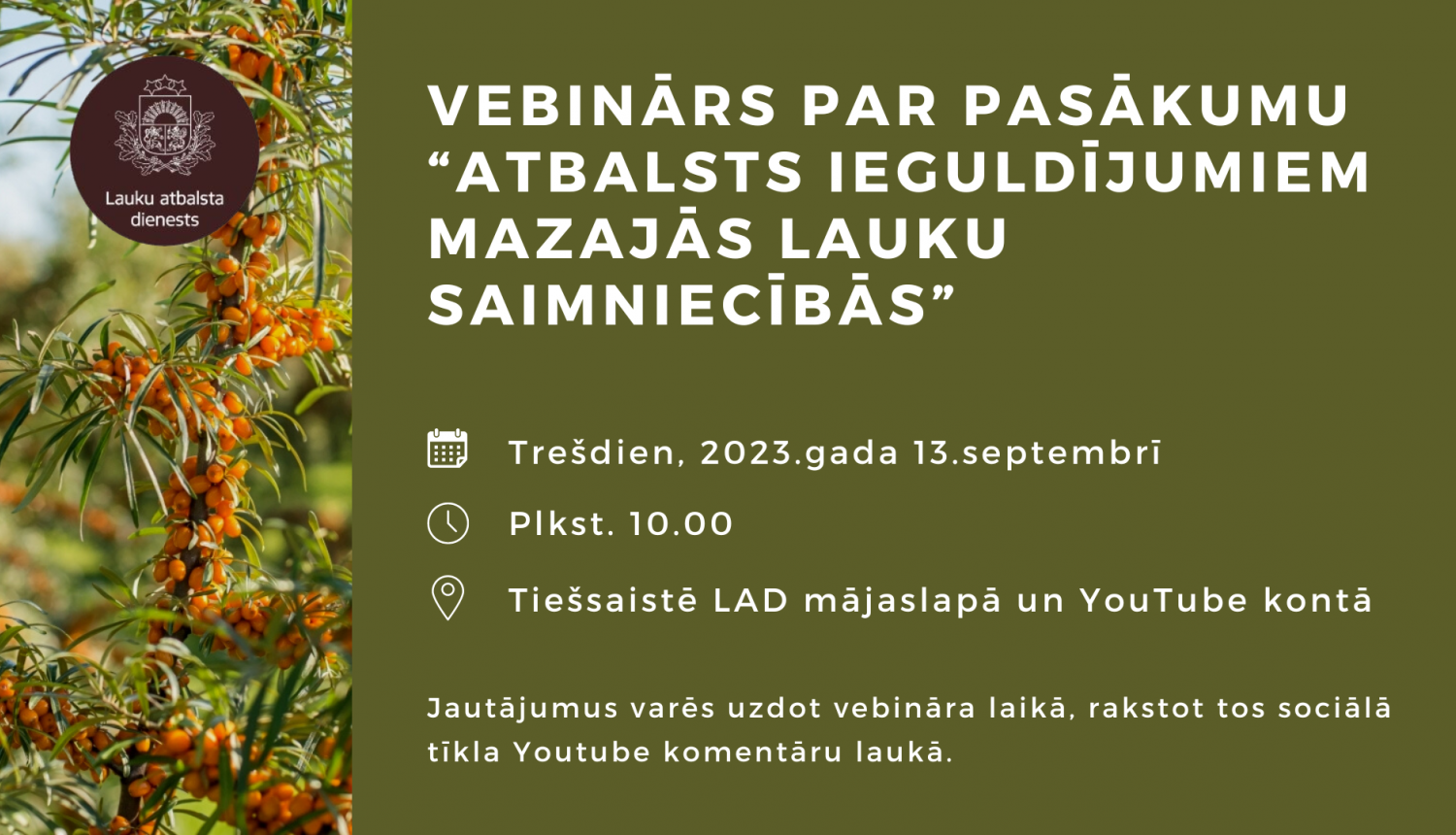 Lauku atbalsta dienests

VEBINĀRS PAR PASĀKUMU "ATBALSTS IEGULDĪJUMIEM MAZAJĀS LAUKU SAIMNIECĪBĀS"

Trešdien, 2023.gada 13.septembrī

Plkst. 10.00

Tiešsaistē LAD mājaslapā un YouTube kontā

Jautājumus varēs uzdot vebināra laikā, rakstot tos sociālā tīkla Youtube komentāru laukā.